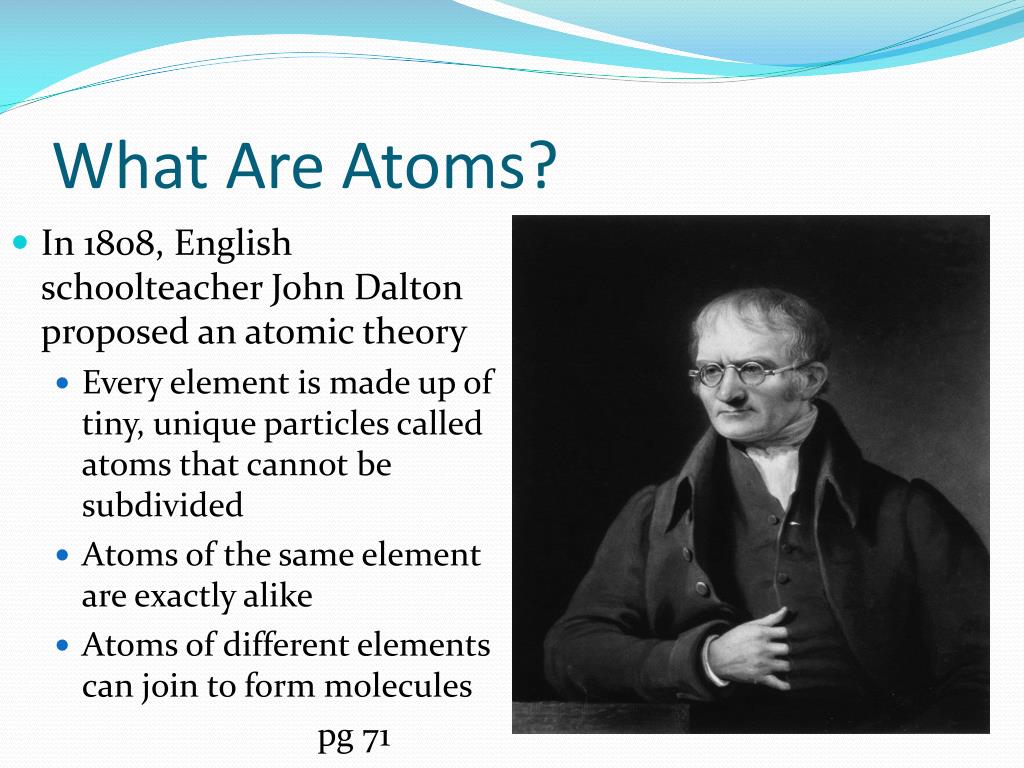 What Are Atoms?

In 1808, English schoolteacher John Dalton proposed an atomic theory

Every element is made up of tiny, unique particles called atoms that cannot be subdivided

Atoms of the same element are exactly alike

Atoms of different elements can join to form molecules

pg 71